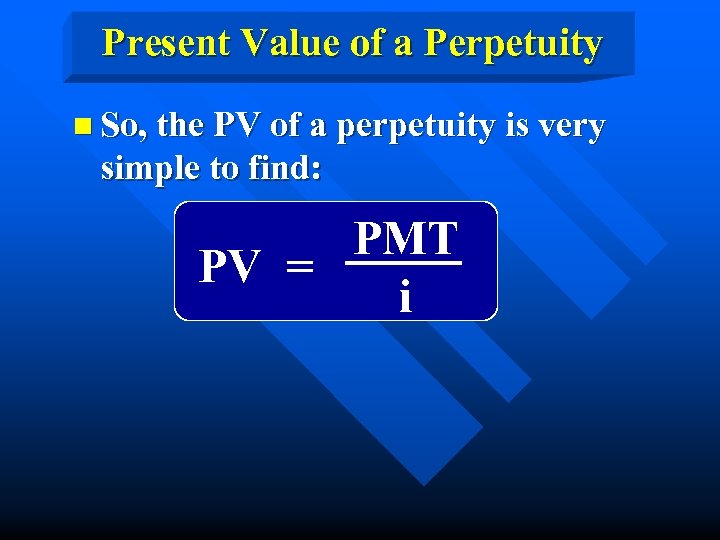 Present Value of a Perpetuity

So, the PV of a perpetuity is very simple to find:

$PV = \frac{PMT}{i}$